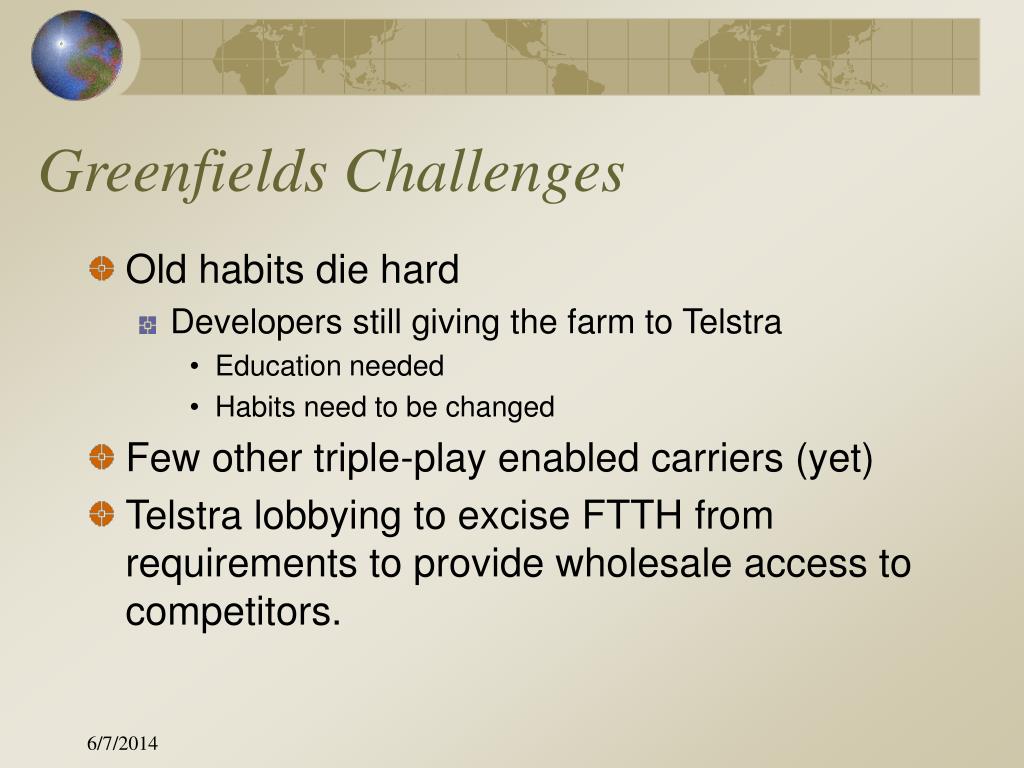 Greenfields Challenges

Old habits die hard

Developers still giving the farm to Telstra

• Education needed
• Habits need to be changed

Few other triple-play enabled carriers (yet)

Telstra lobbying to excise FTTH from requirements to provide wholesale access to competitors.

6/7/2014